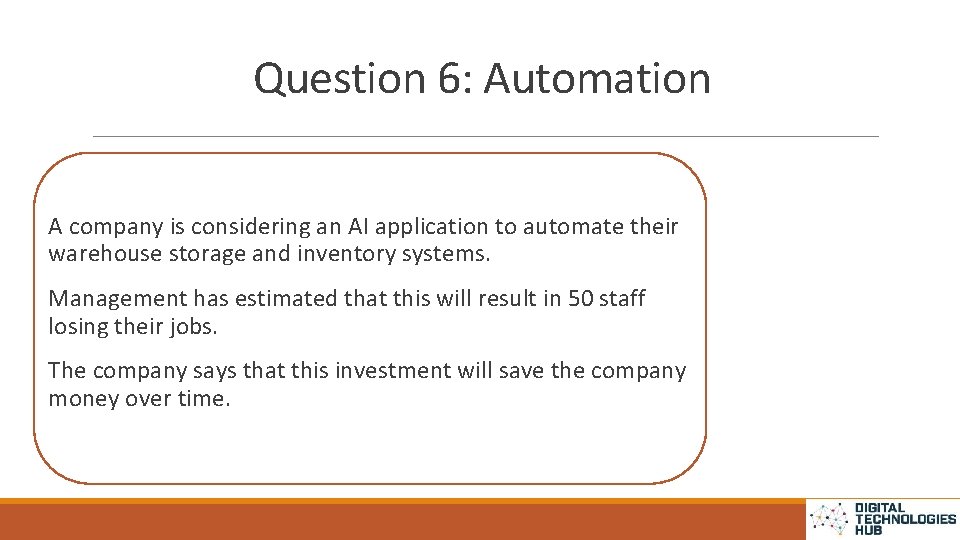 Question 6: Automation

A company is considering an AI application to automate their warehouse storage and inventory systems.

Management has estimated that this will result in 50 staff losing their jobs.

The company says that this investment will save the company money over time.

DIGITAL TECHNOLOGIES HUB